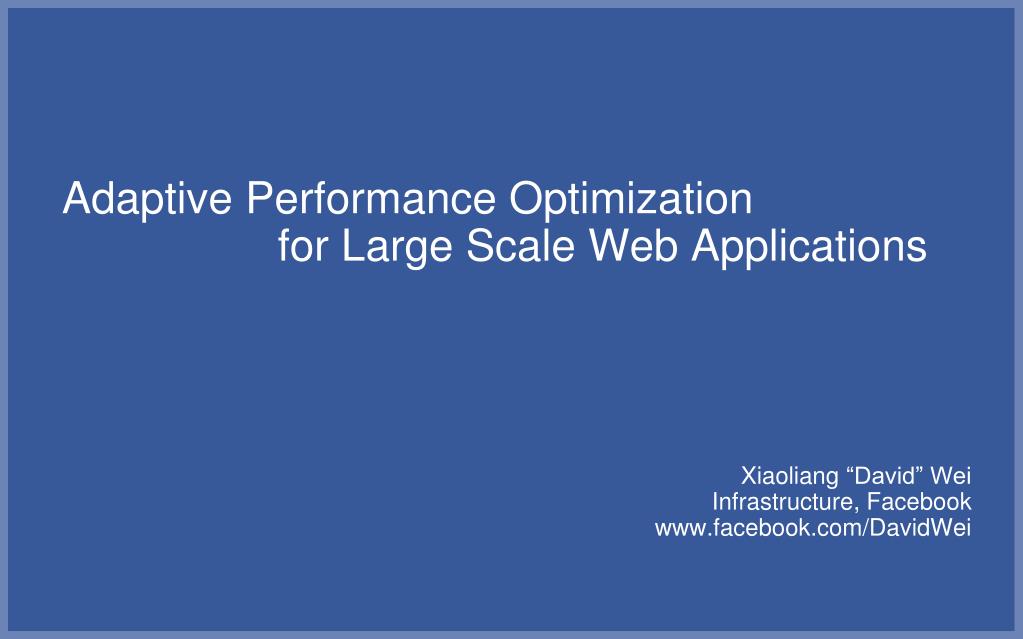 Adaptive Performance Optimization for Large Scale Web Applications

Xiaoliang “David” Wei
Infrastructure, Facebook
www.facebook.com/DavidWei